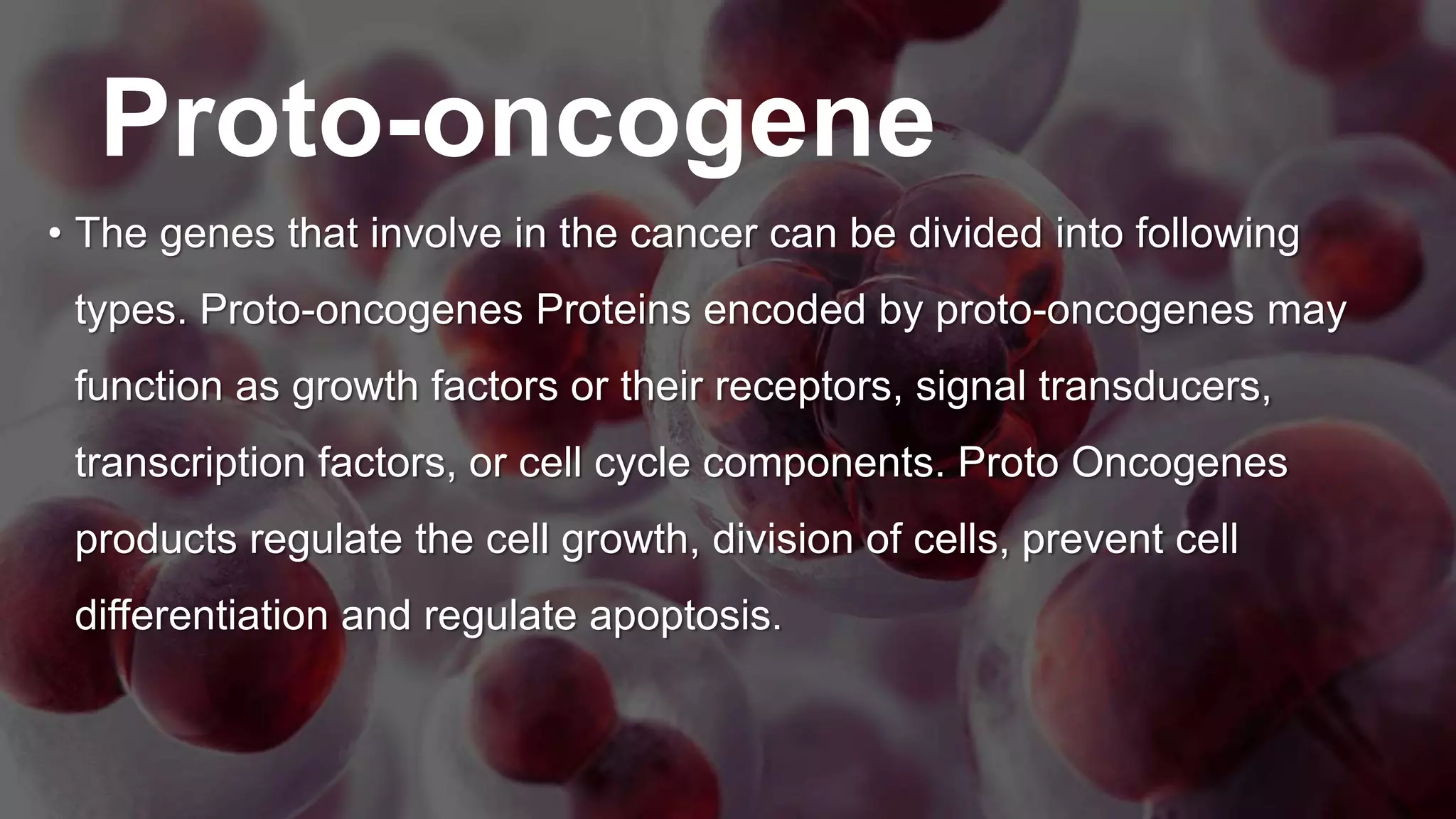 Proto-oncogene

• The genes that involve in the cancer can be divided into following types. Proto-oncogenes Proteins encoded by proto-oncogenes may function as growth factors or their receptors, signal transducers, transcription factors, or cell cycle components. Proto Oncogenes products regulate the cell growth, division of cells, prevent cell differentiation and regulate apoptosis.